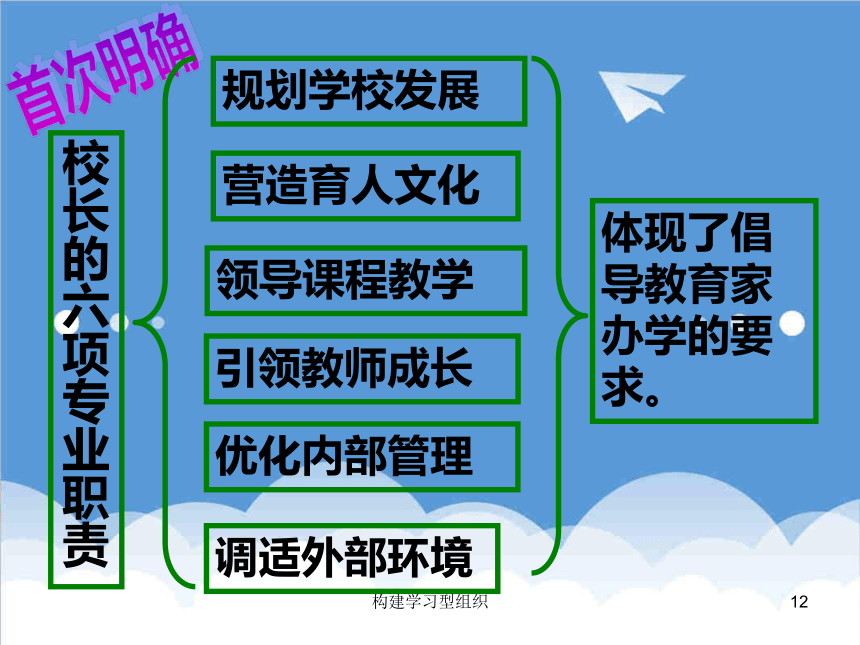 首次明确

校长的六项专业职责

规划学校发展

营造育人文化

领导课程教学

引领教师成长

优化内部管理

调适外部环境

体现了倡导教育家办学的要求。

构建学习型组织

12